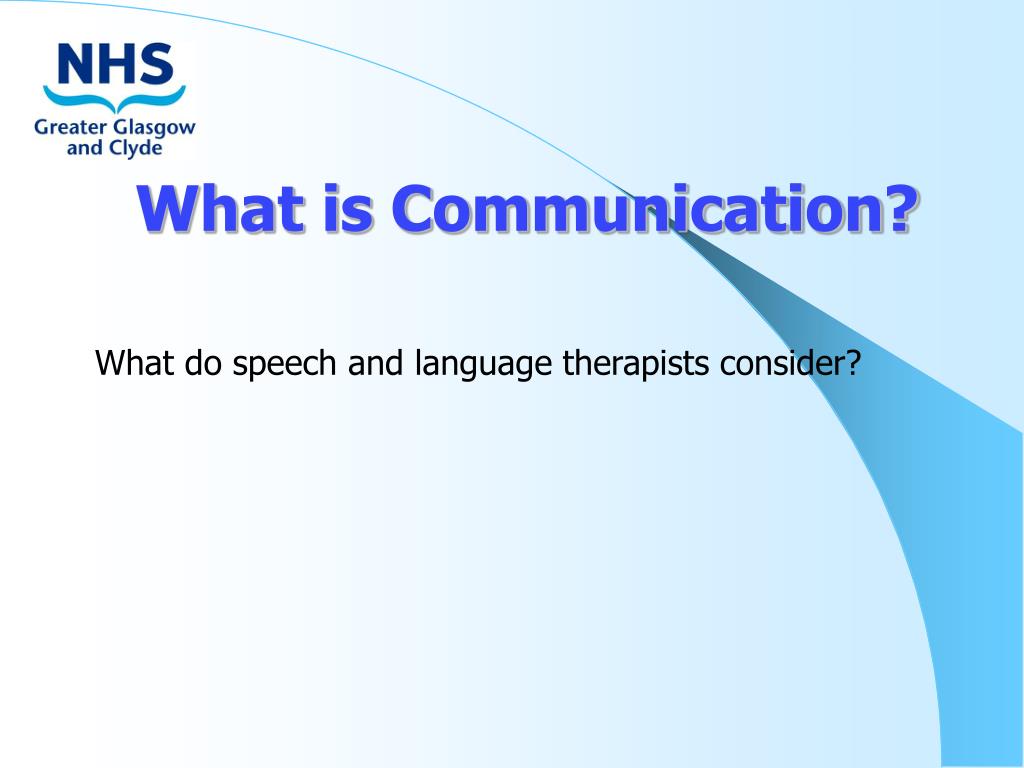 NHS
Greater Glasgow and Clyde

What is Communication?

What do speech and language therapists consider?